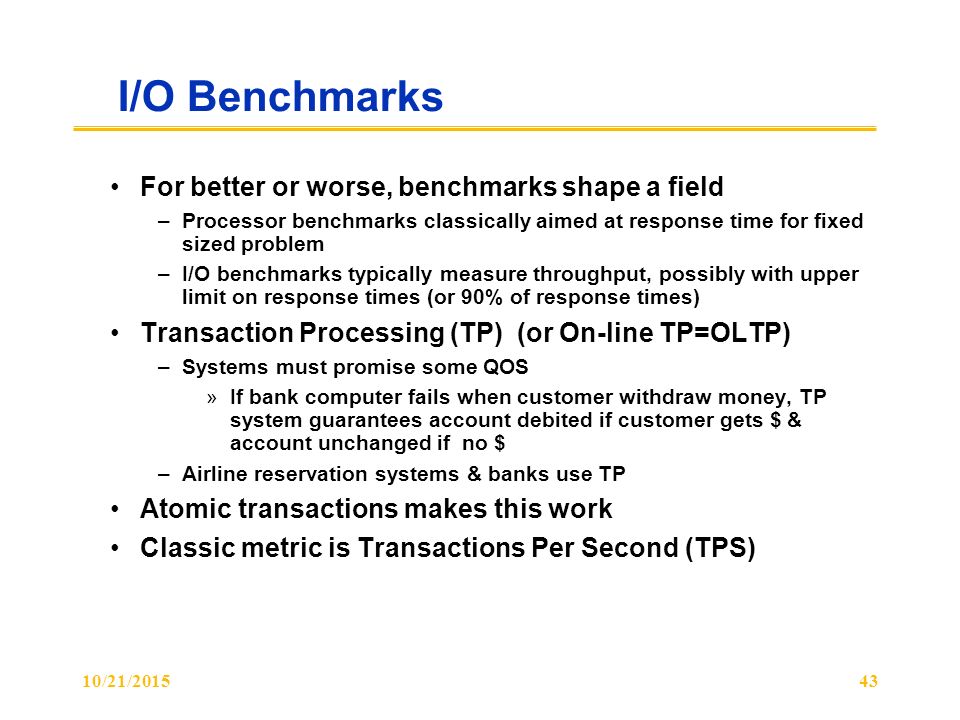 I/O Benchmarks

• For better or worse, benchmarks shape a field

– Processor benchmarks classically aimed at response time for fixed sized problem

– I/O benchmarks typically measure throughput, possibly with upper limit on response times (or 90% of response times)

• Transaction Processing (TP) (or On-line TP=OLTP)

– Systems must promise some QOS

» If bank computer fails when customer withdraw money, TP system guarantees account debited if customer gets \$ & account unchanged if no \$

– Airline reservation systems & banks use TP

• Atomic transactions makes this work

• Classic metric is Transactions Per Second (TPS)

10/21/2015

43